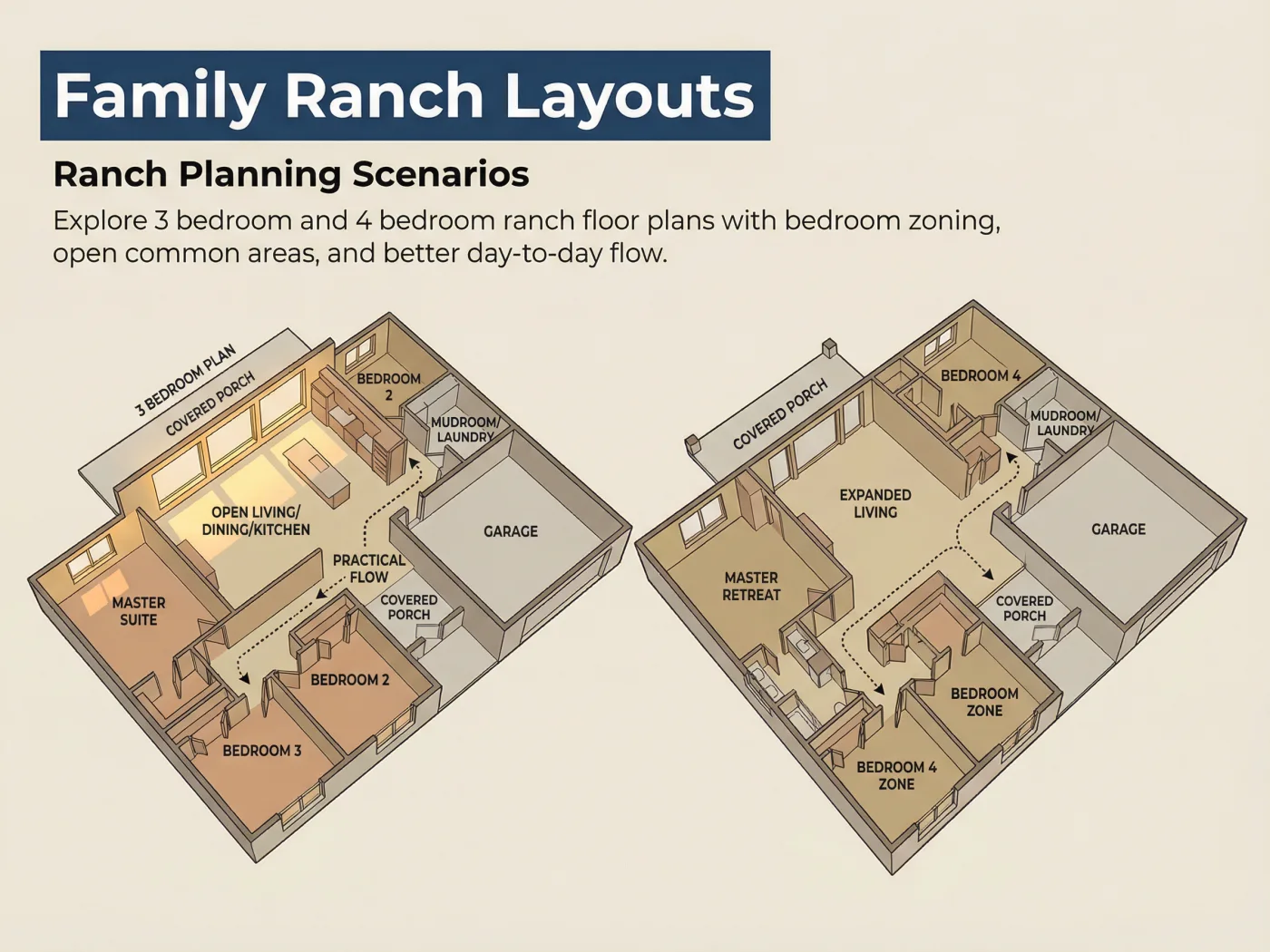 Family Ranch Layouts

Ranch Planning Scenarios

Explore 3 bedroom and 4 bedroom ranch floor plans with bedroom zoning, open common areas, and better day-to-day flow.

3 BEDROOM PLAN
COVERED PORCH
BEDROOM 2
MUDROOM/ LAUNDRY
OPEN LIVING/ DINING/KITCHEN
GARAGE
PRACTICAL FLOW
MASTER SUITE
COVERED PORCH
BEDROOM 2
BEDROOM 3

COVERED PORCH
BEDROOM 4
MUDROOM/ LAUNDRY
EXPANDED LIVING
GARAGE
MASTER RETREAT
COVERED PORCH
BEDROOM ZONE
BEDROOM 4 ZONE